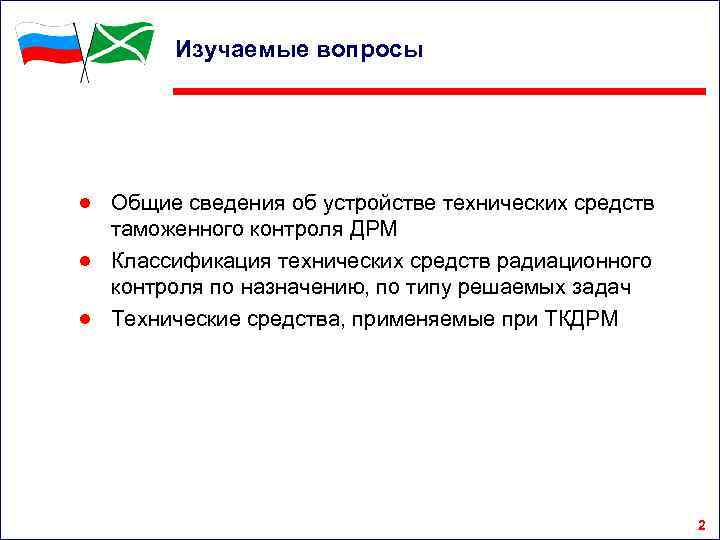 Изучаемые вопросы

- Общие сведения об устройстве технических средств таможенного контроля ДРМ
- Классификация технических средств радиационного контроля по назначению, по типу решаемых задач
- Технические средства, применяемые при ТКДРМ

2